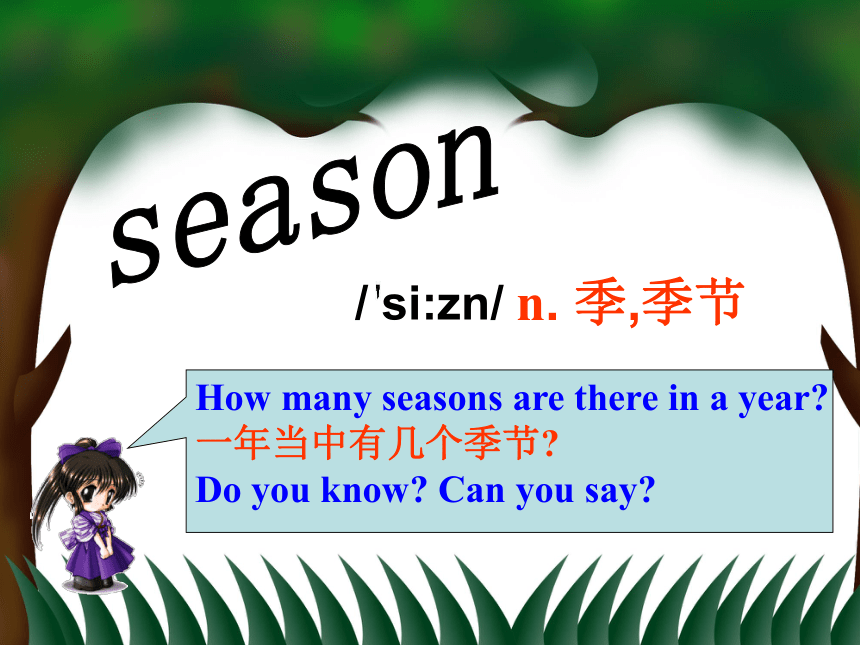 season

/ˈsi:zn/ n. 季,季节

How many seasons are there in a year?
一年当中有几个季节?
Do you know? Can you say?